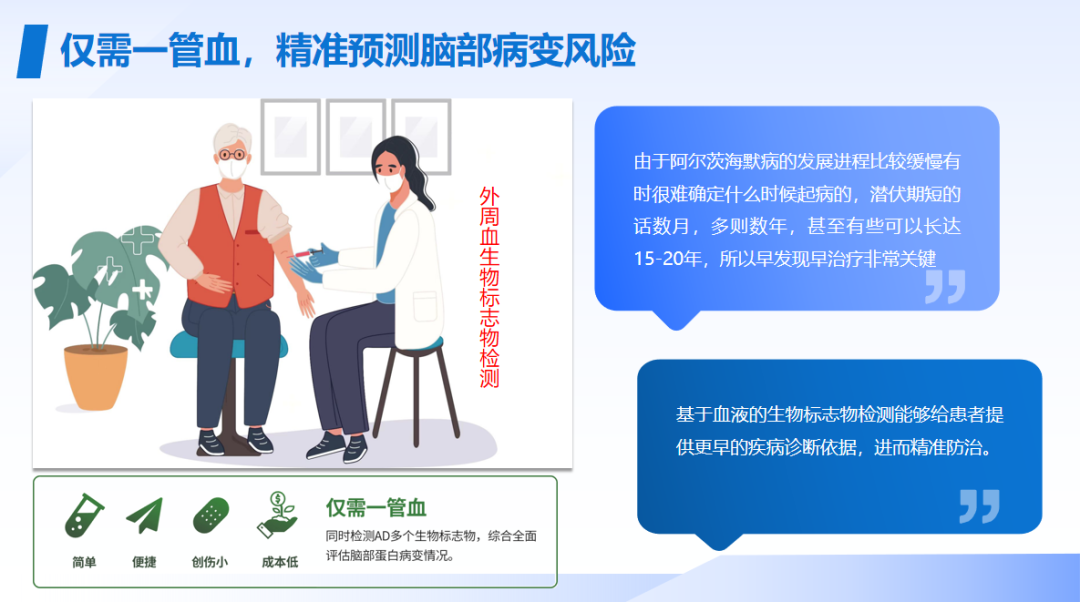 仅需一管血，精准预测脑部病变风险

外周血生物标志物检测

简单 便捷 创伤小 成本低

仅需一管血

同时检测AD多个生物标志物，综合全面评估脑部蛋白病变情况。

由于阿尔茨海默病的发展进程比较缓慢有时很难确定什么时候起病的，潜伏期短的话数月，多则数年，甚至有些可以长达15-20年，所以早发现早治疗非常关键

基于血液的生物标志物检测能够给患者提供更早的疾病诊断依据，进而精准防治。